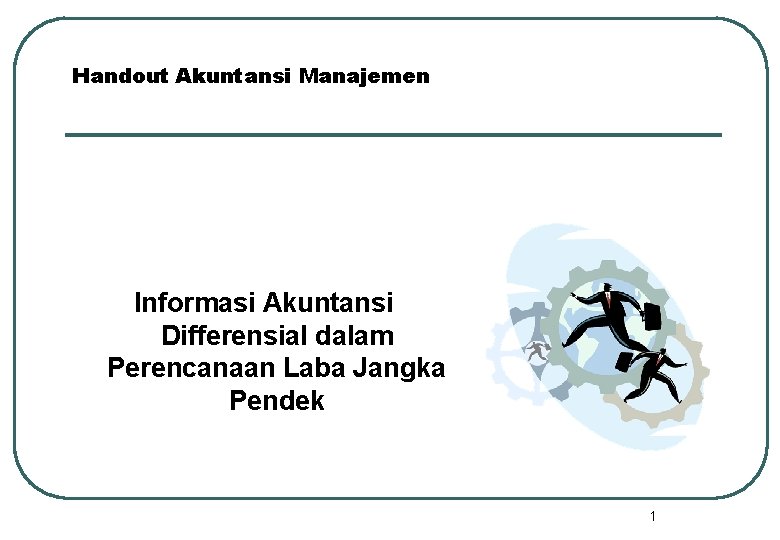 Handout Akuntansi Manajemen

Informasi Akuntansi Differensial dalam Perencanaan Laba Jangka Pendek

1